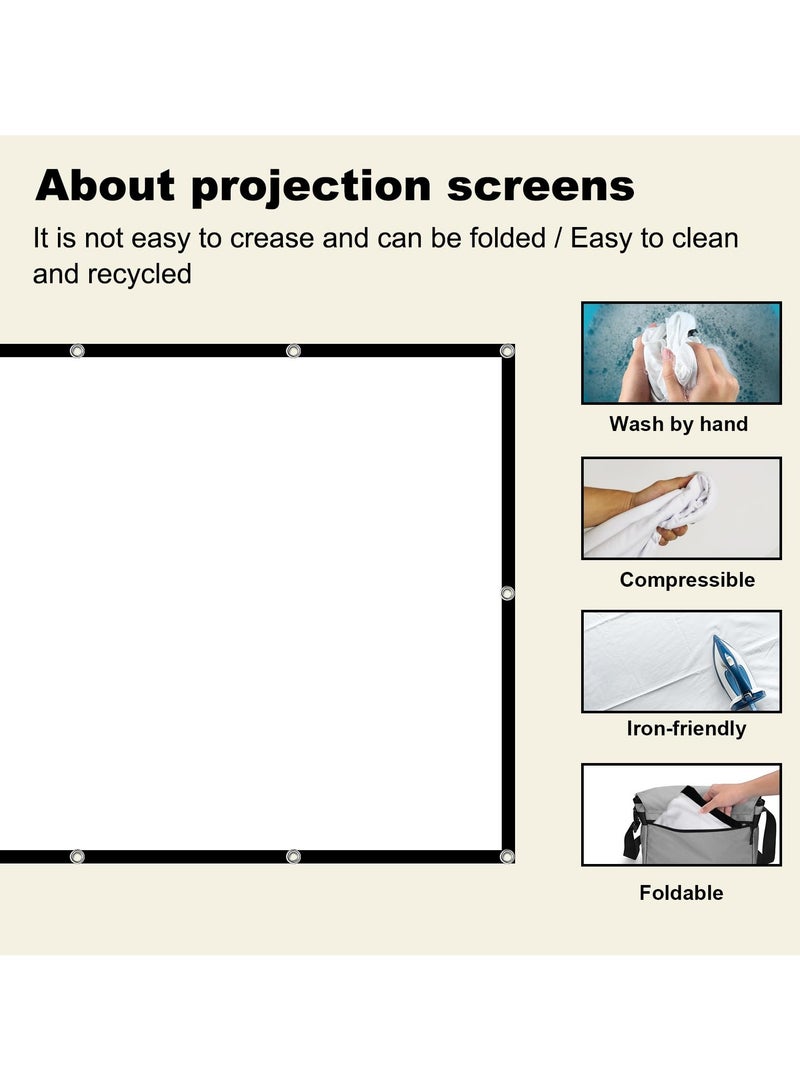 About projection screens

It is not easy to crease and can be folded / Easy to clean and recycled

Wash by hand

Compressible

Iron-friendly

Foldable